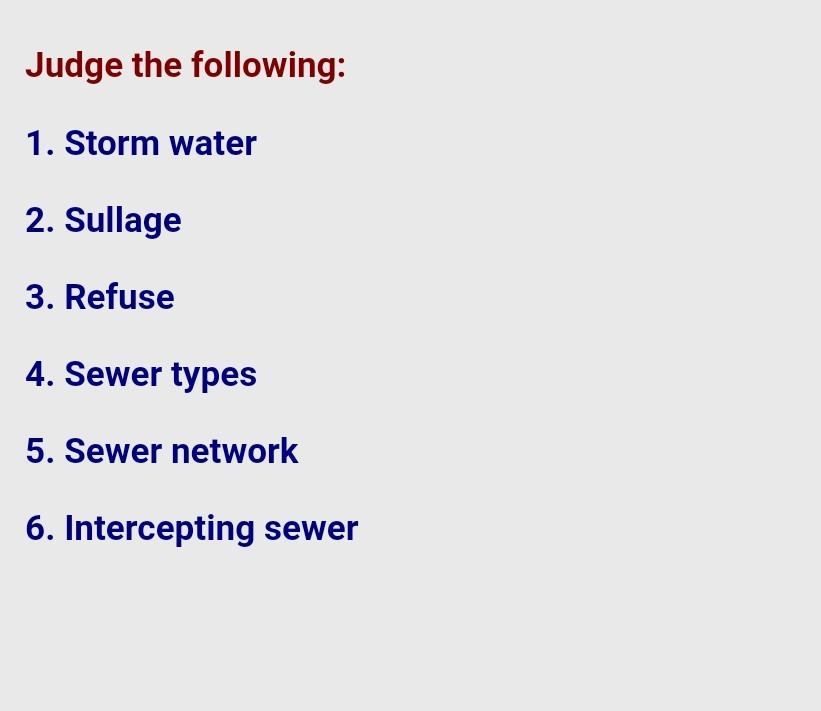 Judge the following:

1. Storm water

2. Sullage

3. Refuse

4. Sewer types

5. Sewer network

6. Intercepting sewer